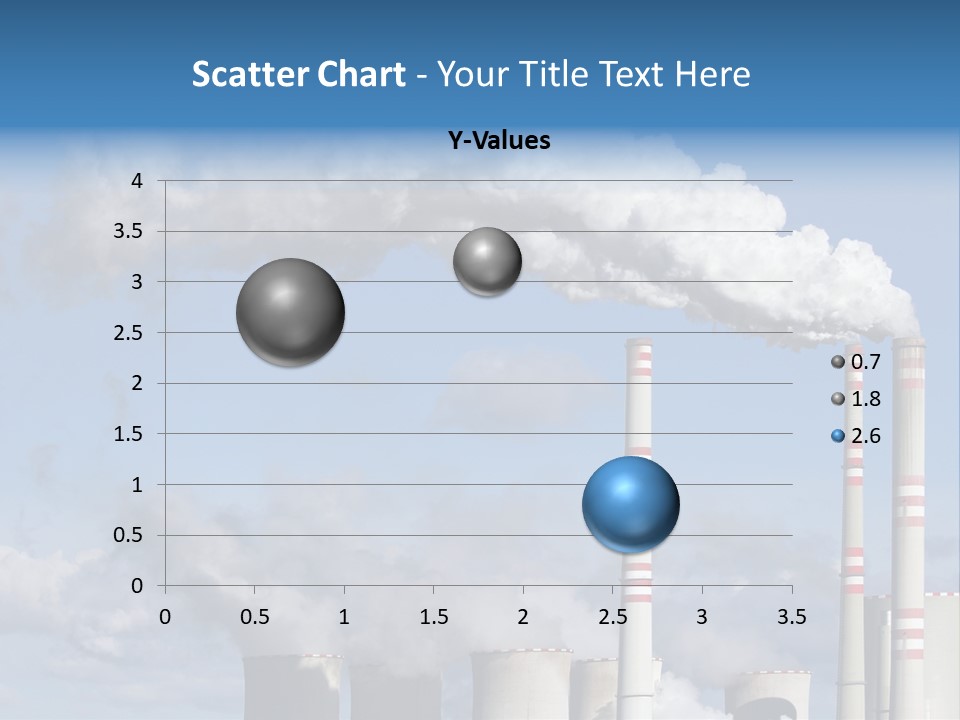 Scatter Chart - Your Title Text Here

Y-Values

4
3.5
3
2.5
2
1.5
1
0.5
0

0 0.5 1 1.5 2 2.5 3 3.5

0.7
1.8
2.6